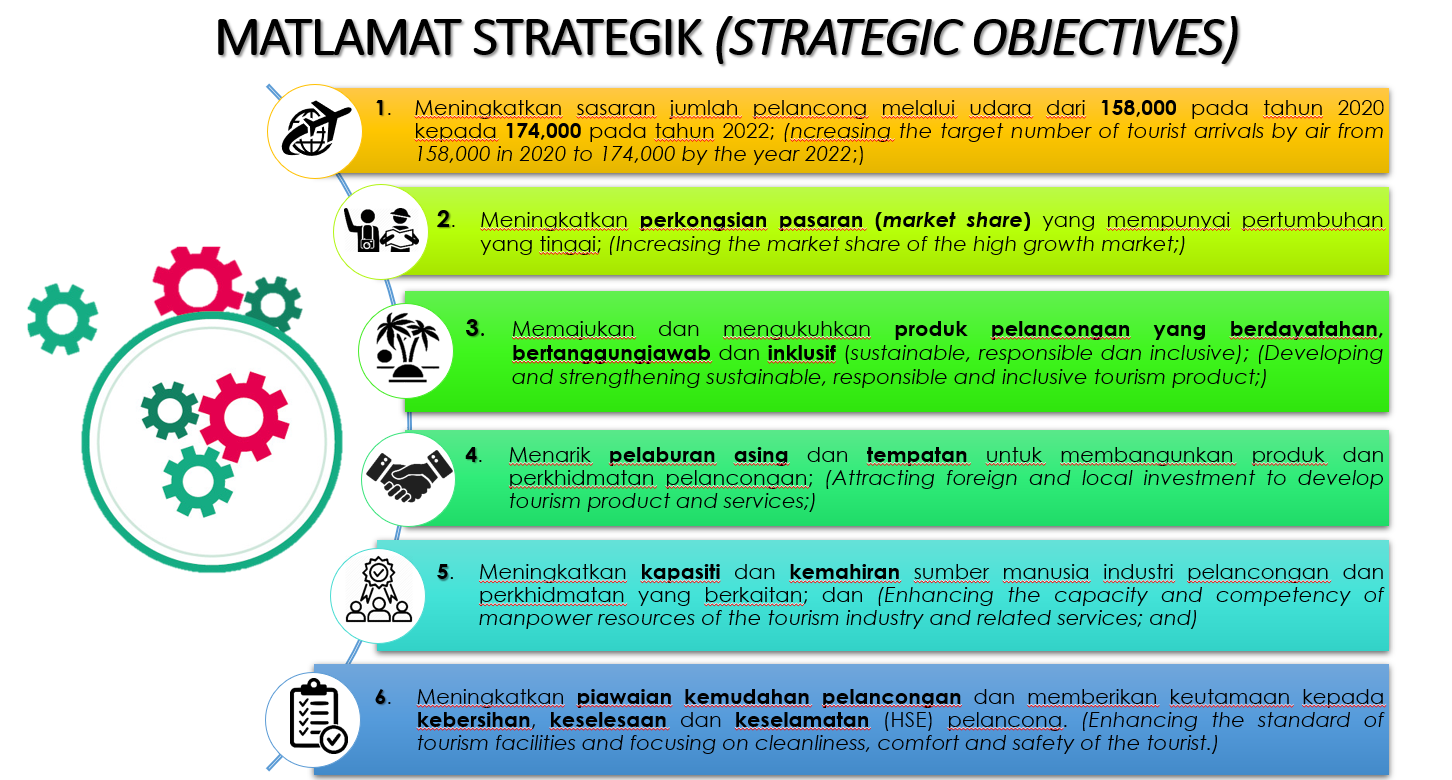 MATLAMAT STRATEGIK (STRATEGIC OBJECTIVES)

1. Meningkatkan sasaran jumlah pelancong melalui udara dari 158,000 pada tahun 2020 kepada 174,000 pada tahun 2022; (ncreasing the target number of tourist arrivals by air from 158,000 in 2020 to 174,000 by the year 2022;)

2. Meningkatkan perkongsian pasaran (market share) yang mempunyai pertumbuhan yang tinggi; (Increasing the market share of the high growth market;)

3. Memajukan dan mengukuhkan produk pelancongan yang berdayatahan, bertanggungjawab dan inklusif (sustainable, responsible dan inclusive); (Developing and strengthening sustainable, responsible and inclusive tourism product;)

4. Menarik pelaburan asing dan tempatan untuk membangunkan produk dan perkhidmatan pelancongan; (Attracting foreign and local investment to develop tourism product and services;)

5. Meningkatkan kapasiti dan kemahiran sumber manusia industri pelancongan dan perkhidmatan yang berkaitan; dan (Enhancing the capacity and competency of manpower resources of the tourism industry and related services; and)

6. Meningkatkan piawaian kemudahan pelancongan dan memberikan keutamaan kepada kebersihan, keselesaan dan keselamatan (HSE) pelancong. (Enhancing the standard of tourism facilities and focusing on cleanliness, comfort and safety of the tourist.)